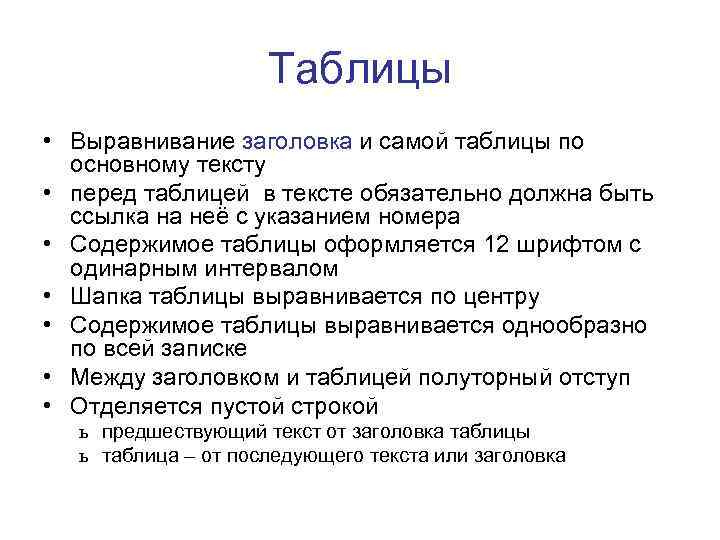 Таблицы

• Выравнивание заголовка и самой таблицы по основному тексту
• перед таблицей в тексте обязательно должна быть ссылка на неё с указанием номера
• Содержимое таблицы оформляется 12 шрифтом с одинарным интервалом
• Шапка таблицы выравнивается по центру
• Содержимое таблицы выравнивается однообразно по всей записке
• Между заголовком и таблицей полуторный отступ
• Отделяется пустой строкой
ъ предшествующий текст от заголовка таблицы
ъ таблица – от последующего текста или заголовка